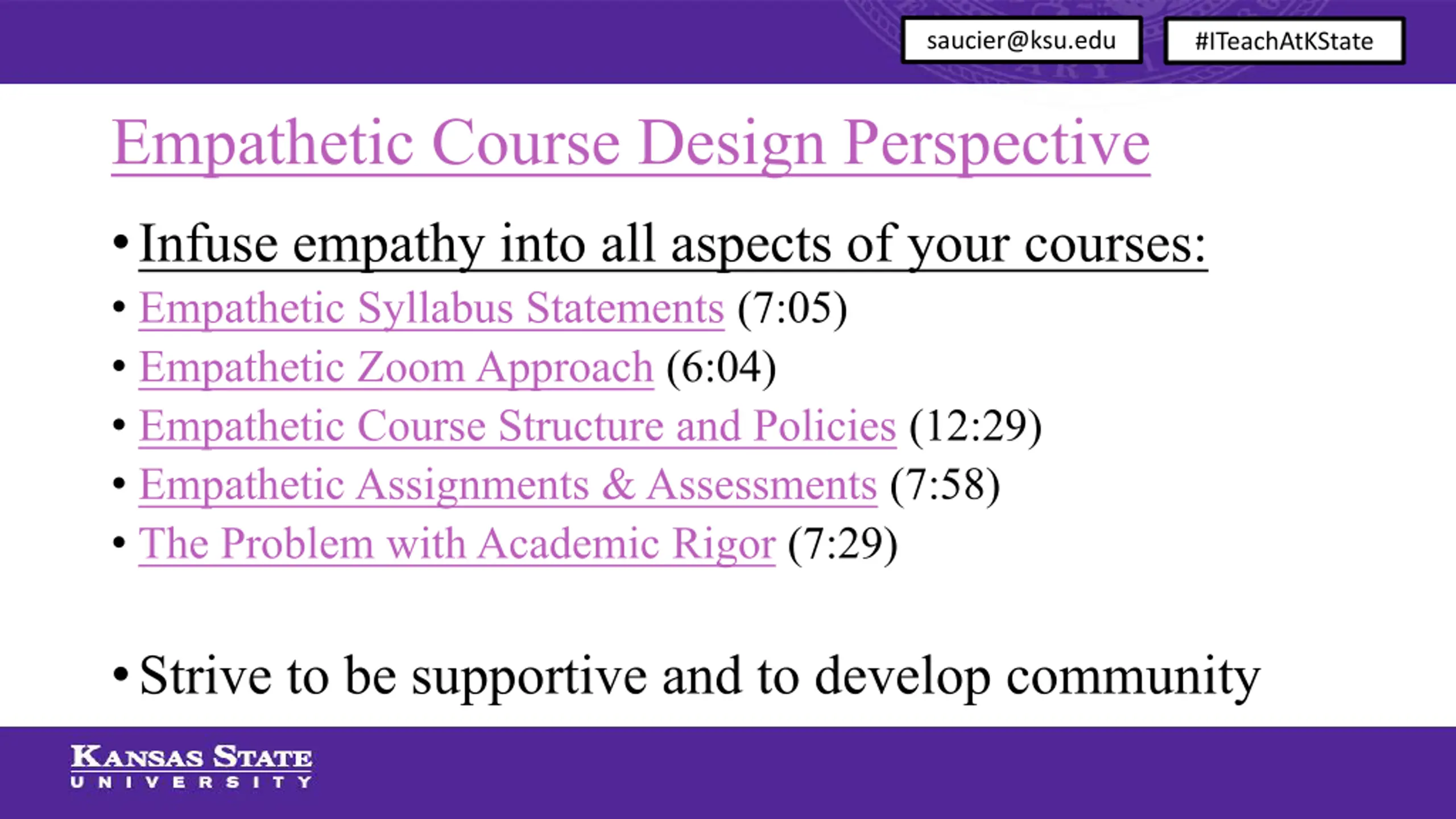 saucier@ksu.edu

#ITeachAtKState

Empathetic Course Design Perspective

• Infuse empathy into all aspects of your courses:
• Empathetic Syllabus Statements (7:05)
• Empathetic Zoom Approach (6:04)
• Empathetic Course Structure and Policies (12:29)
• Empathetic Assignments & Assessments (7:58)
• The Problem with Academic Rigor (7:29)

• Strive to be supportive and to develop community

KANSAS STATE
UNIVERSITY